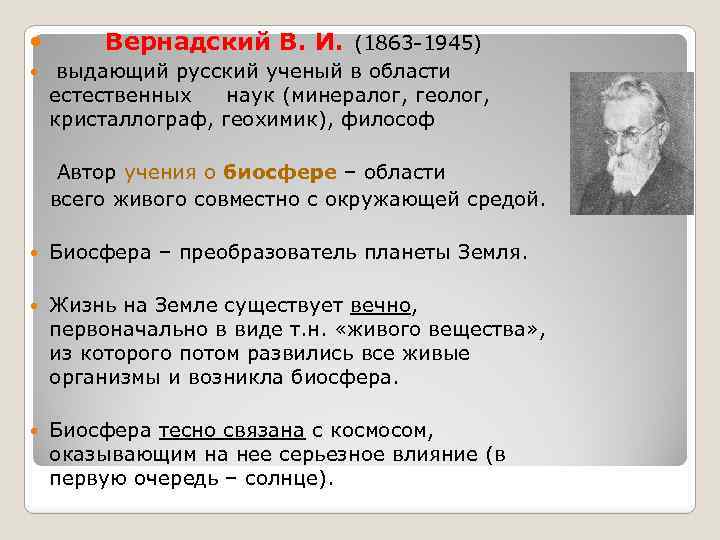 Вернадский В. И. (1863-1945)

выдающий русский ученый в области естественных наук (минералог, геолог, кристаллограф, геохимик), философ

Автор учения о биосфере – области всего живого совместно с окружающей средой.

Биосфера – преобразователь планеты Земля.

Жизнь на Земле существует вечно, первоначально в виде т.н. «живого вещества», из которого потом развились все живые организмы и возникла биосфера.

Биосфера тесно связана с космосом, оказывающим на нее серьезное влияние (в первую очередь – солнце).